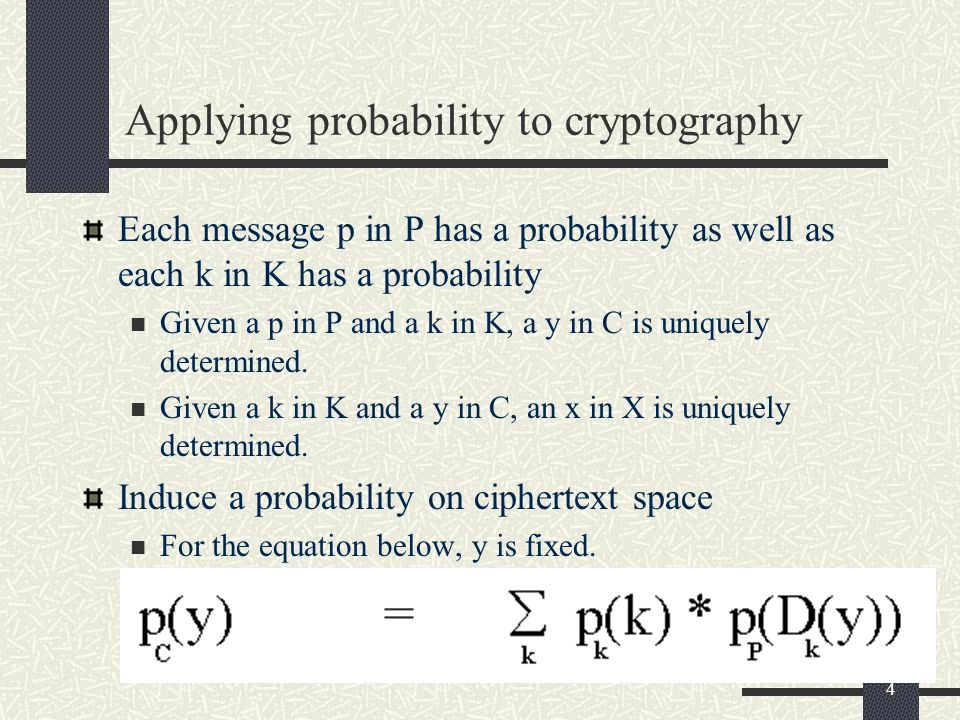 Applying probability to cryptography

Each message p in P has a probability as well as each k in K has a probability

Given a p in P and a k in K, a y in C is uniquely determined.

Given a k in K and a y in C, an x in X is uniquely determined.

Induce a probability on ciphertext space

For the equation below, y is fixed.

$p_C(y) = \sum_k p_k(k) * p_P(D_k(y))$

4